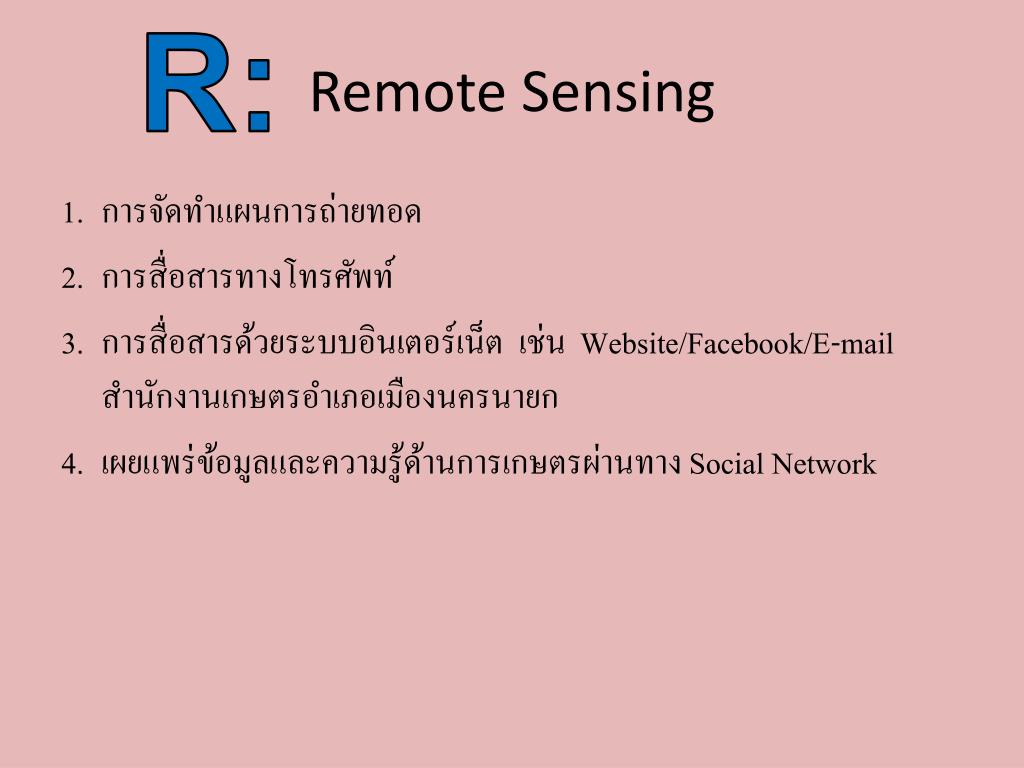 R: Remote Sensing

1. การจัดทำแผนการถ่ายทอด
2. การสื่อสารทางโทรศัพท์
3. การสื่อสารด้วยระบบอินเตอร์เน็ต เช่น Website/Facebook/E-mail สำนักงานเกษตรอำเภอเมืองนครนายก
4. เผยแพร่ข้อมูลและความรู้ด้านการเกษตรผ่านทาง Social Network